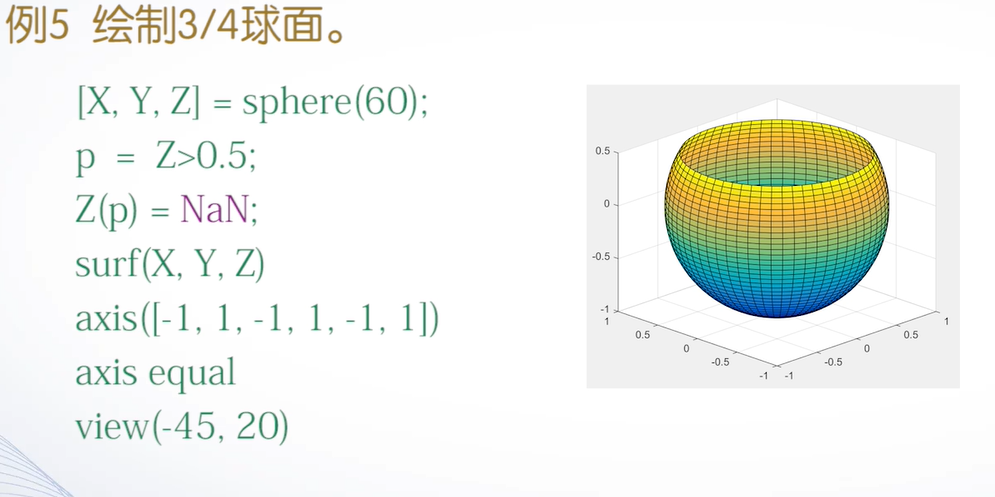 例5 绘制3/4球面。

[X, Y, Z] = sphere(60);
p = Z>0.5;
Z(p) = NaN;
surf(X, Y, Z)
axis([-1, 1, -1, 1, -1, 1])
axis equal
view(-45, 20)

0.5
0
-0.5
-1
1
0.5
0
-0.5
-1
-1
-0.5
0
0.5
1